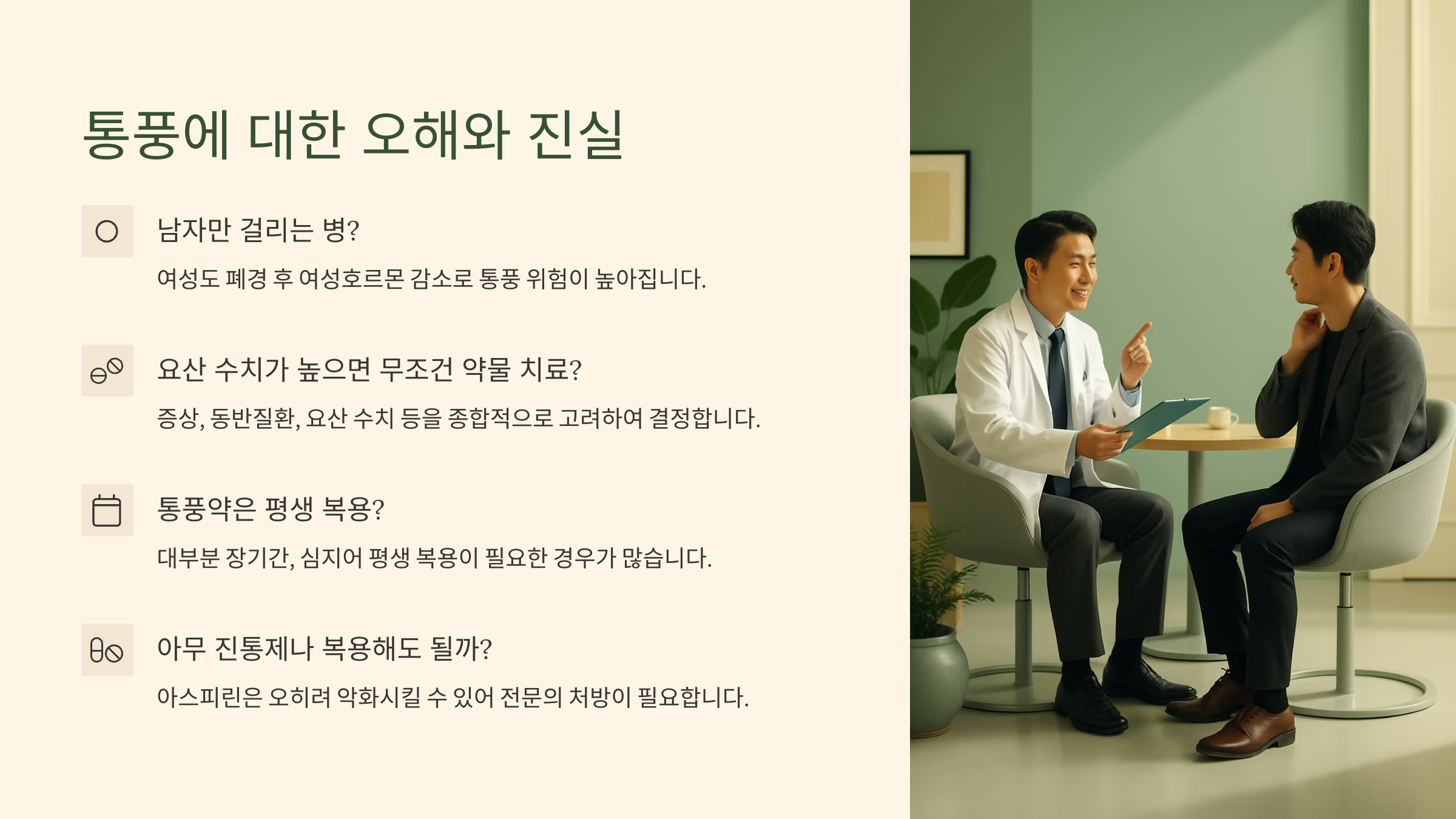 통풍에 대한 오해와 진실

남자만 걸리는 병?

여성도 폐경 후 여성호르몬 감소로 통풍 위험이 높아집니다.

요산 수치가 높으면 무조건 약물 치료?

증상, 동반질환, 요산 수치 등을 종합적으로 고려하여 결정합니다.

통풍약은 평생 복용?

대부분 장기간, 심지어 평생 복용이 필요한 경우가 많습니다.

아무 진통제나 복용해도 될까?

아스피린은 오히려 악화시킬 수 있어 전문의 처방이 필요합니다.